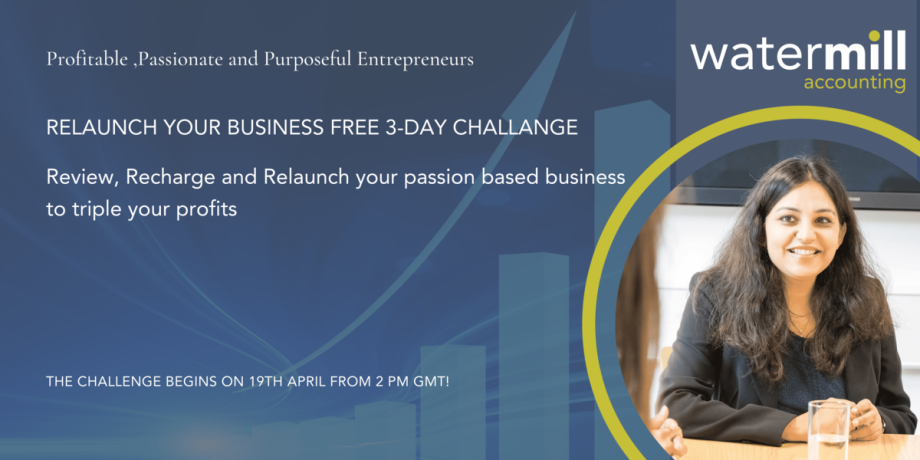 Profitable ,Passionate and Purposeful Entrepreneurs

watermill
accounting

RELAUNCH YOUR BUSINESS FREE 3-DAY CHALLANGE

Review, Recharge and Relaunch your passion based business to triple your profits

THE CHALLENGE BEGINS ON 19TH APRIL FROM 2 PM GMT!